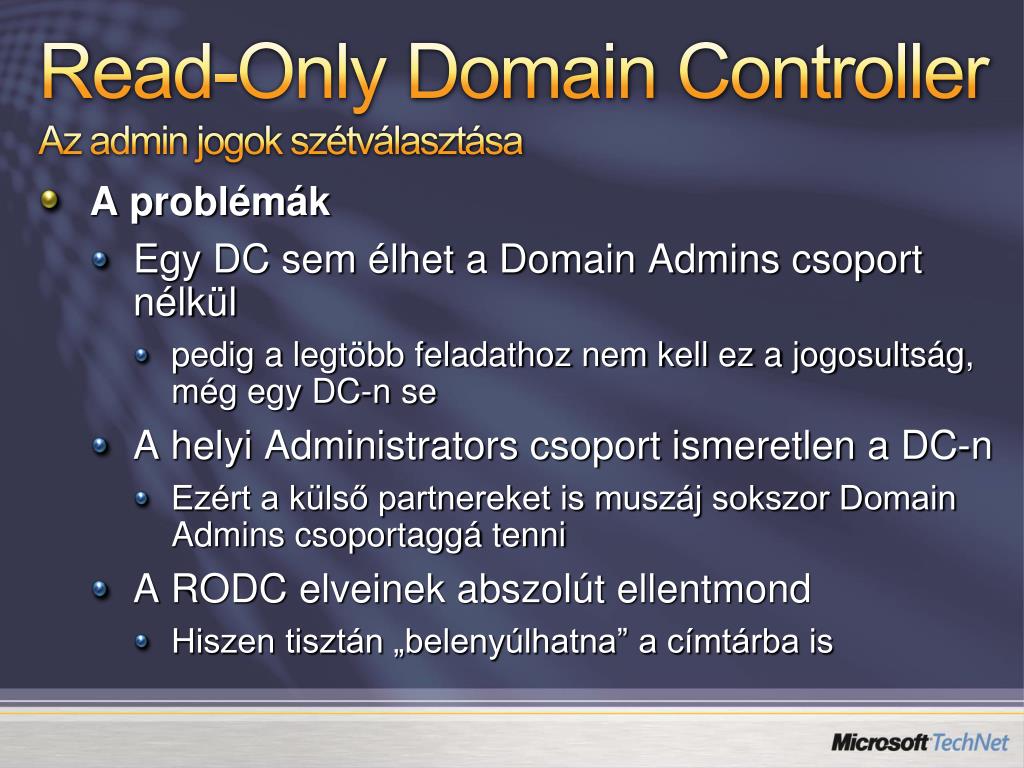 Read-Only Domain Controller
Az admin jogok szétválasztása

A problémák

Egy DC sem élhet a Domain Admins csoport nélkül

pedig a legtöbb feladathoz nem kell ez a jogosultság, még egy DC-n se

A helyi Administrators csoport ismeretlen a DC-n

Ezért a külső partnereket is muszáj sokszor Domain Admins csoportaggá tenni

A RODC elveinek abszolút ellentmond

Hiszen tisztán „belenyúlhatna” a címtárba is

Microsoft TechNet